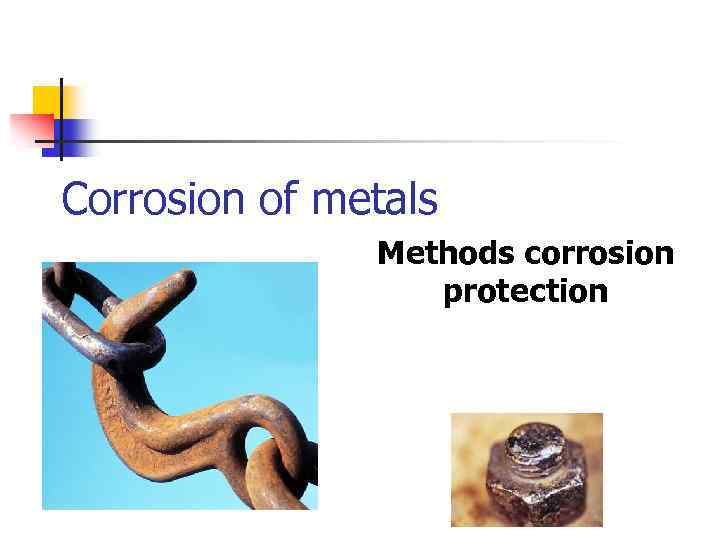 Corrosion of metals

Methods corrosion protection